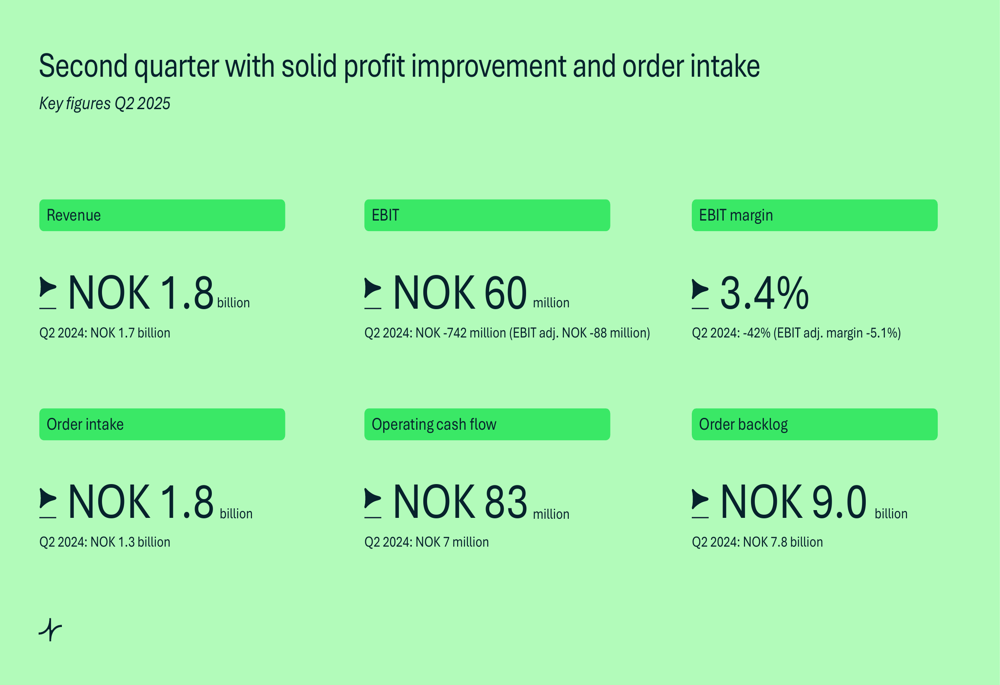 Second quarter with solid profit improvement and order intake

Key figures Q2 2025

Revenue

NOK 1.8 billion

Q2 2024: NOK 1.7 billion

EBIT

NOK 60 million

Q2 2024: NOK -742 million (EBIT adj. NOK -88 million)

EBIT margin

3.4%

Q2 2024: -42% (EBIT adj. margin -5.1%)

Order intake

NOK 1.8 billion

Q2 2024: NOK 1.3 billion

Operating cash flow

NOK 83 million

Q2 2024: NOK 7 million

Order backlog

NOK 9.0 billion

Q2 2024: NOK 7.8 billion